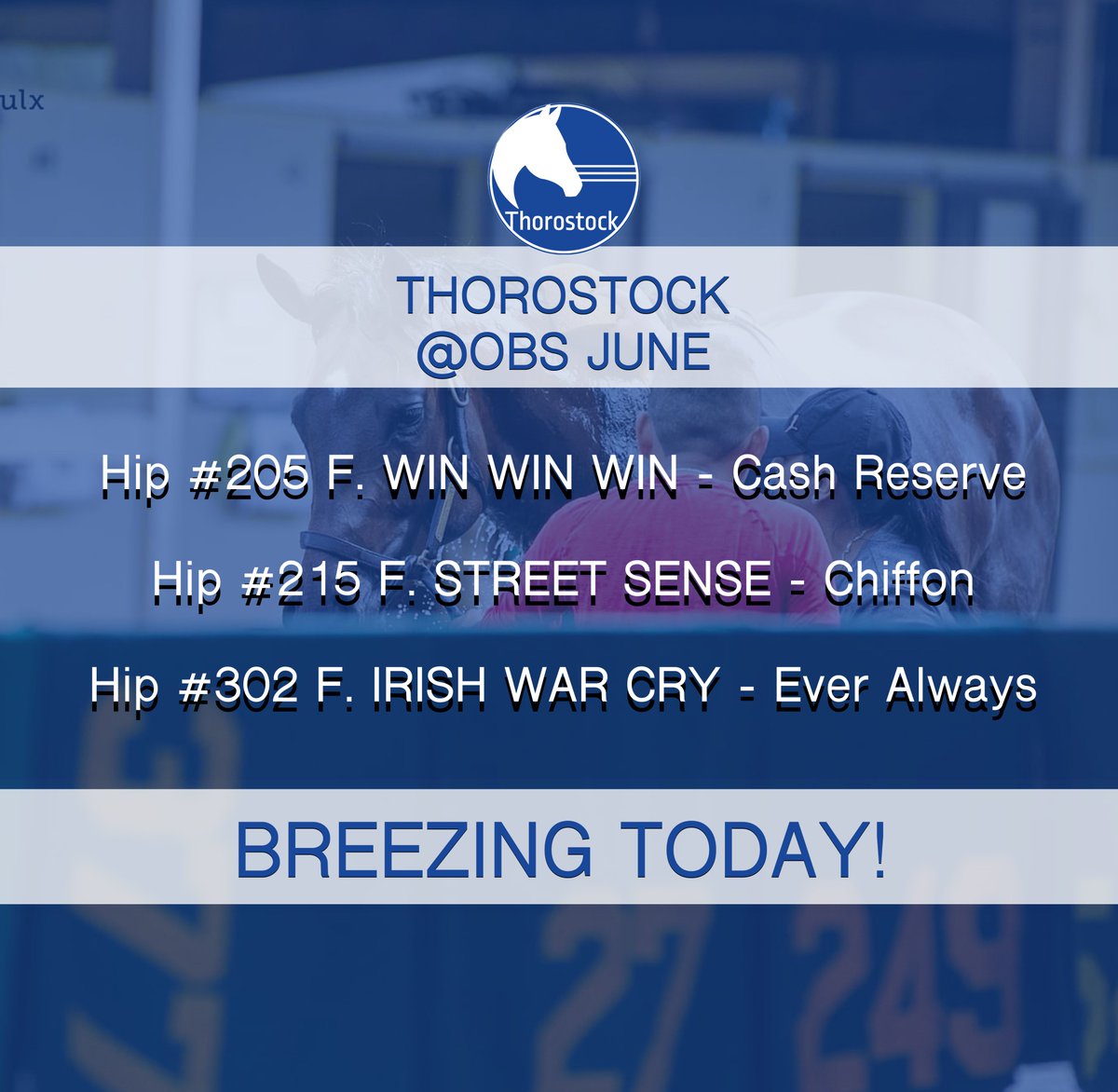 ulx

Thorostock

THOROSTOCK
@OBS JUNE

Hip #205 F. WIN WIN WIN - Cash Reserve

Hip #215 F. STREET SENSE - Chiffon

Hip #302 F. IRISH WAR CRY - Ever Always

BREEZING TODAY!

27 249